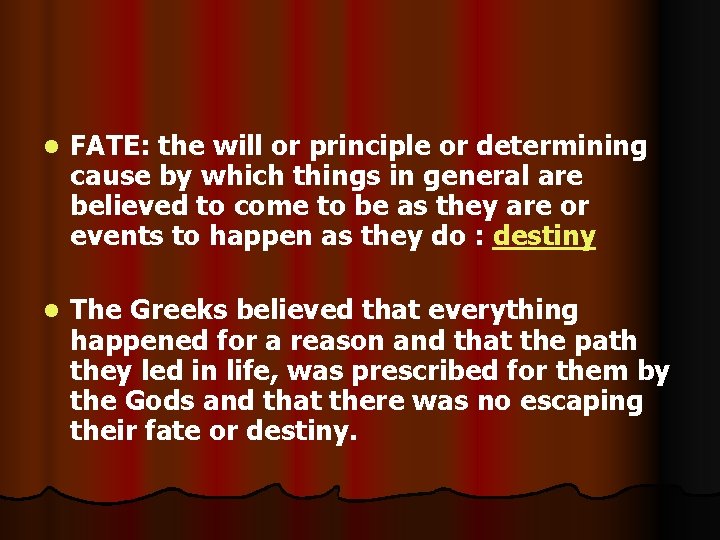 - FATE: the will or principle or determining cause by which things in general are believed to come to be as they are or events to happen as they do : destiny

- The Greeks believed that everything happened for a reason and that the path they led in life, was prescribed for them by the Gods and that there was no escaping their fate or destiny.